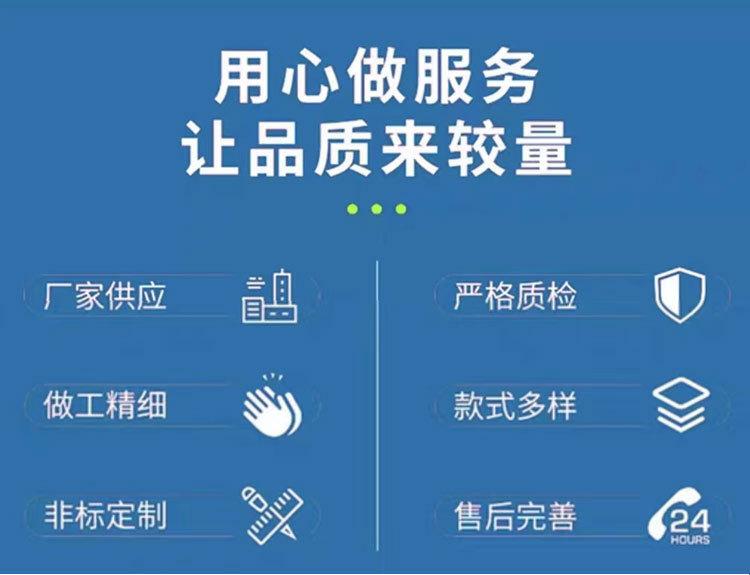 用心做服务
让品质来较量

厂家供应

做工精细

非标定制

严格质检

款式多样

售后完善

24
HOURS